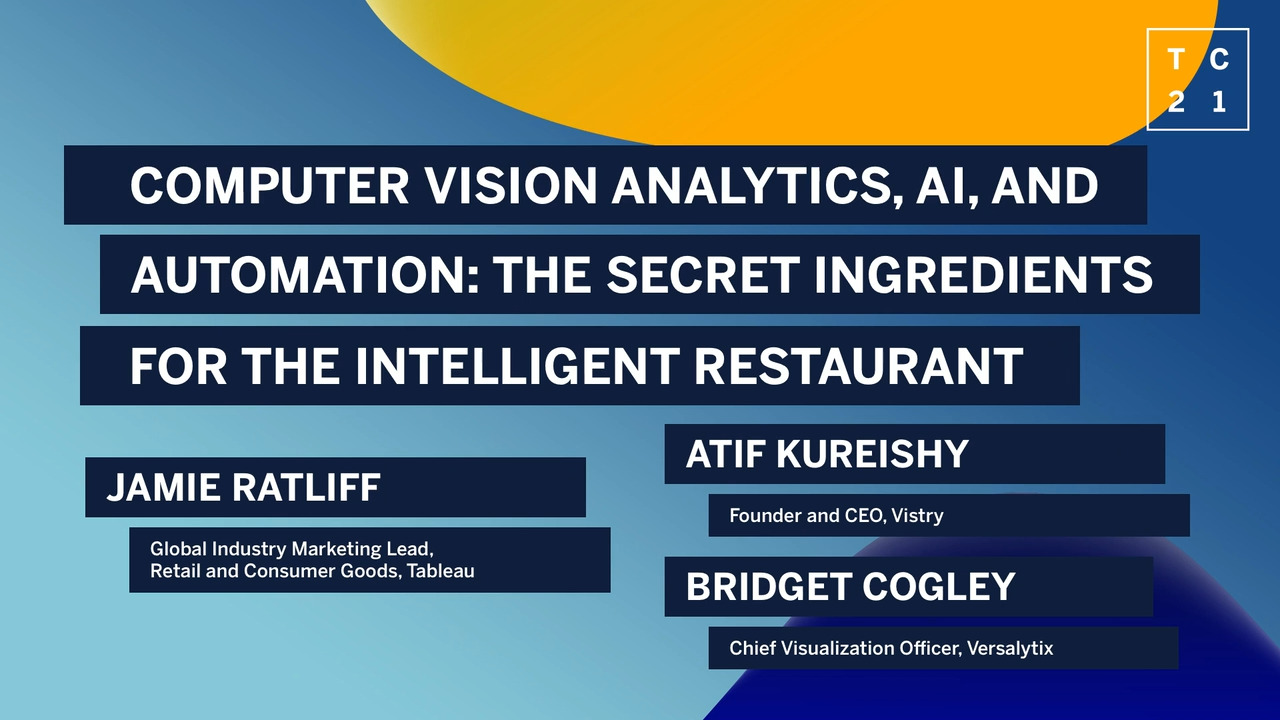 T C
2 1

COMPUTER VISION ANALYTICS, AI, AND AUTOMATION: THE SECRET INGREDIENTS FOR THE INTELLIGENT RESTAURANT

JAMIE RATLIFF

Global Industry Marketing Lead,
Retail and Consumer Goods, Tableau

ATIF KUREISHY

Founder and CEO, Vistry

BRIDGET COGLEY

Chief Visualization Officer, Versalytix